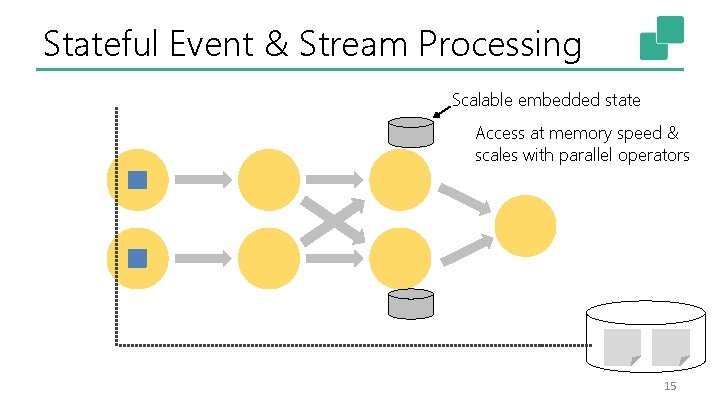 Stateful Event & Stream Processing

Scalable embedded state

Access at memory speed & scales with parallel operators

15